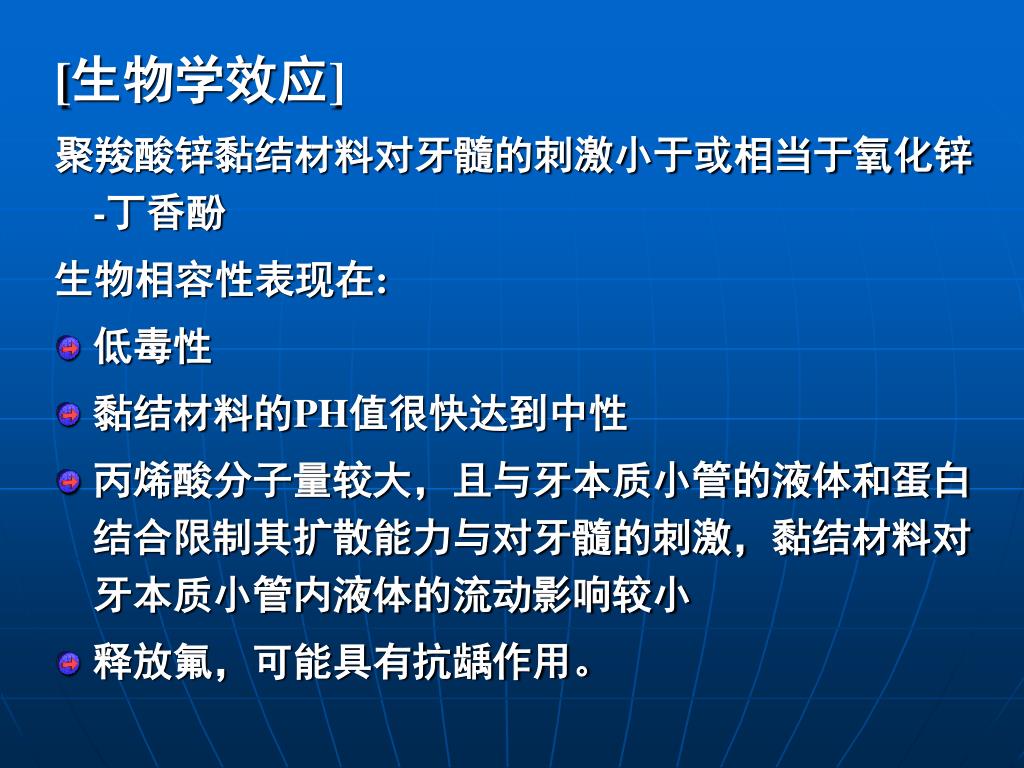 [生物学效应]

聚羧酸锌黏结材料对牙髓的刺激小于或相当于氧化锌-丁香酚

生物相容性表现在:

低毒性

黏结材料的PH值很快达到中性

丙烯酸分子量较大，且与牙本质小管的液体和蛋白结合限制其扩散能力与对牙髓的刺激，黏结材料对牙本质小管内液体的流动影响较小

释放氟，可能具有抗龋作用。